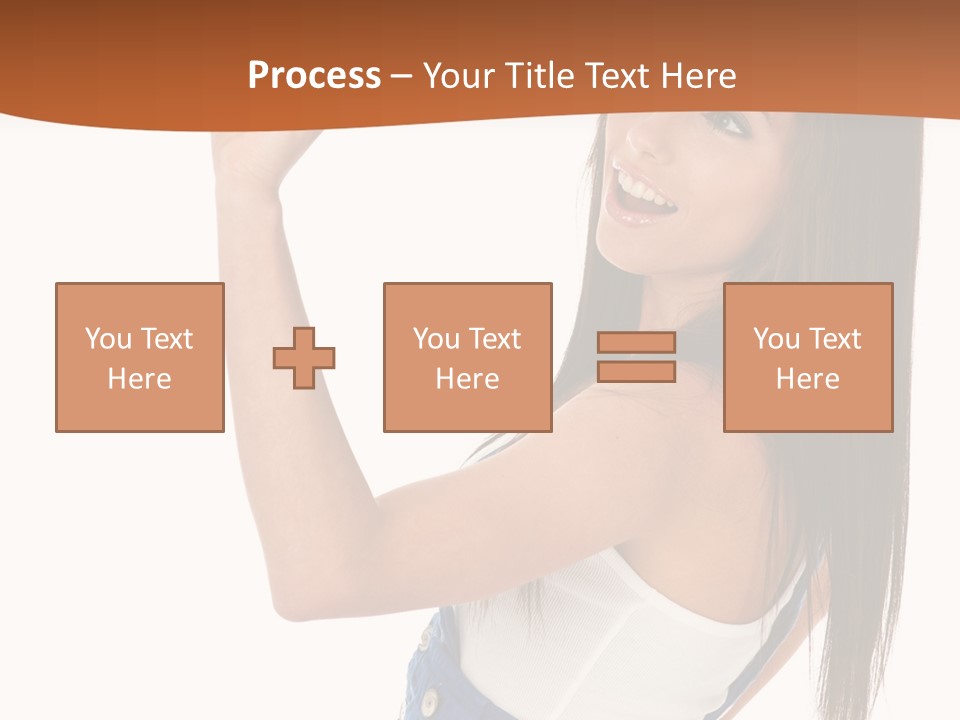 Process – Your Title Text Here

You Text Here

You Text Here

You Text Here